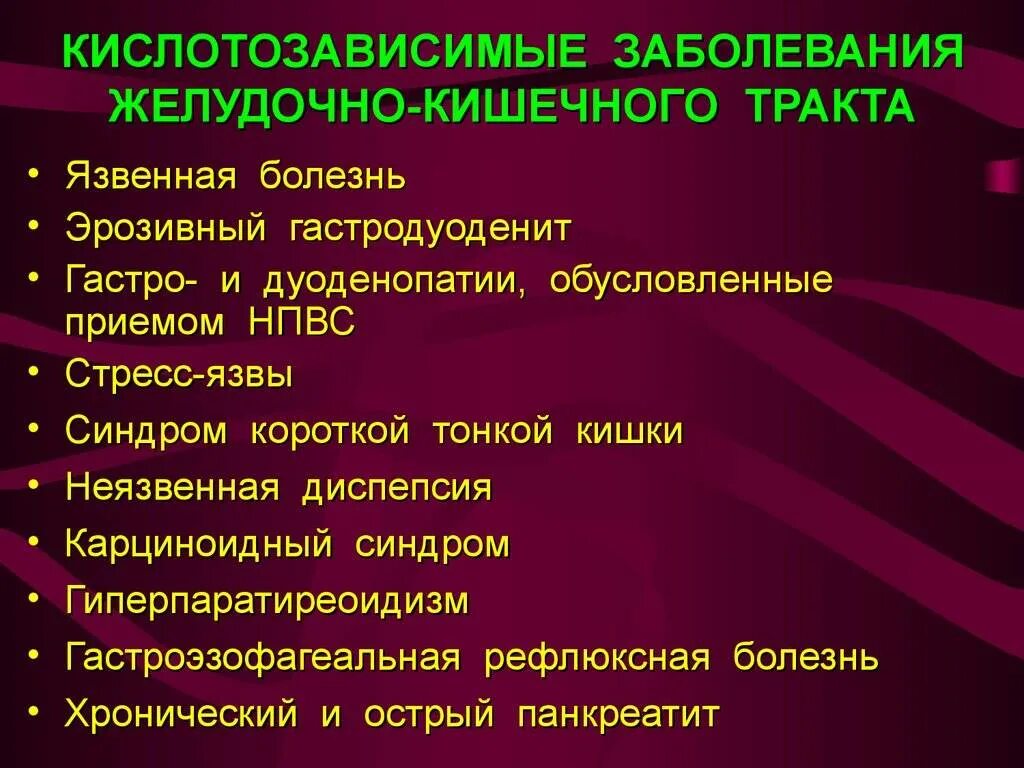 КИСЛОТОЗАВИСИМЫЕ ЗАБОЛЕВАНИЯ ЖЕЛУДОЧНО-КИШЕЧНОГО ТРАКТА

• Язвенная болезнь
• Эрозивный гастродуоденит
• Гастро- и дуоденопатии, обусловленные приемом НПВС
• Стресс-язвы
• Синдром короткой тонкой кишки
• Неязвенная диспепсия
• Карциноидный синдром
• Гиперпаратиреоидизм
• Гастроэзофагеальная рефлюксная болезнь
• Хронический и острый панкреатит